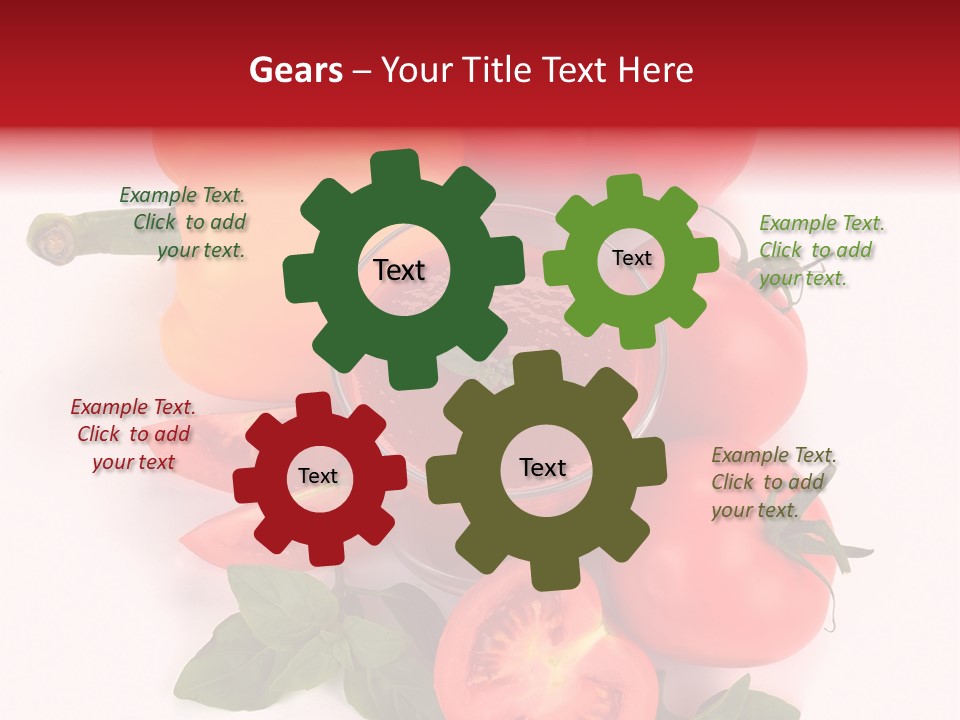 Gears – Your Title Text Here

Example Text. Click to add your text.

Text

Text

Example Text. Click to add your text.

Example Text. Click to add your text

Text

Text

Example Text. Click to add your text.